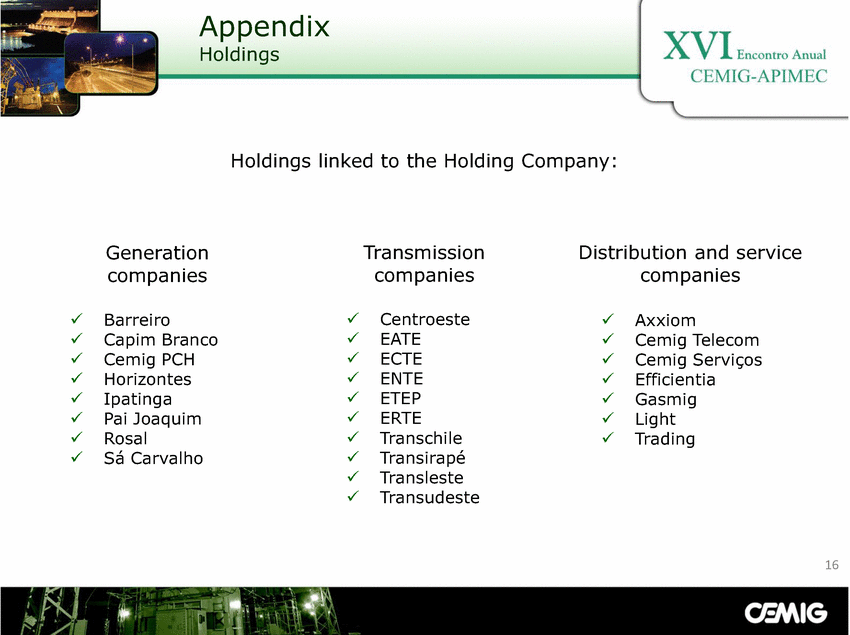 Appendix
Holdings

XVI Encontro Anual
CEMIG-APIMEC

Holdings linked to the Holding Company:

Generation companies

✓ Barreiro
✓ Capim Branco
✓ Cemig PCH
✓ Horizontes
✓ Ipatinga
✓ Pai Joaquim
✓ Rosal
✓ Sá Carvalho

Transmission companies

✓ Centroeste
✓ EATE
✓ ECTE
✓ ENTE
✓ ETEP
✓ ERTE
✓ Transchile
✓ Transirapé
✓ Transleste
✓ Transudeste

Distribution and service companies

✓ Axxiom
✓ Cemig Telecom
✓ Cemig Serviços
✓ Efficientia
✓ Gasmig
✓ Light
✓ Trading

16

CEMIG